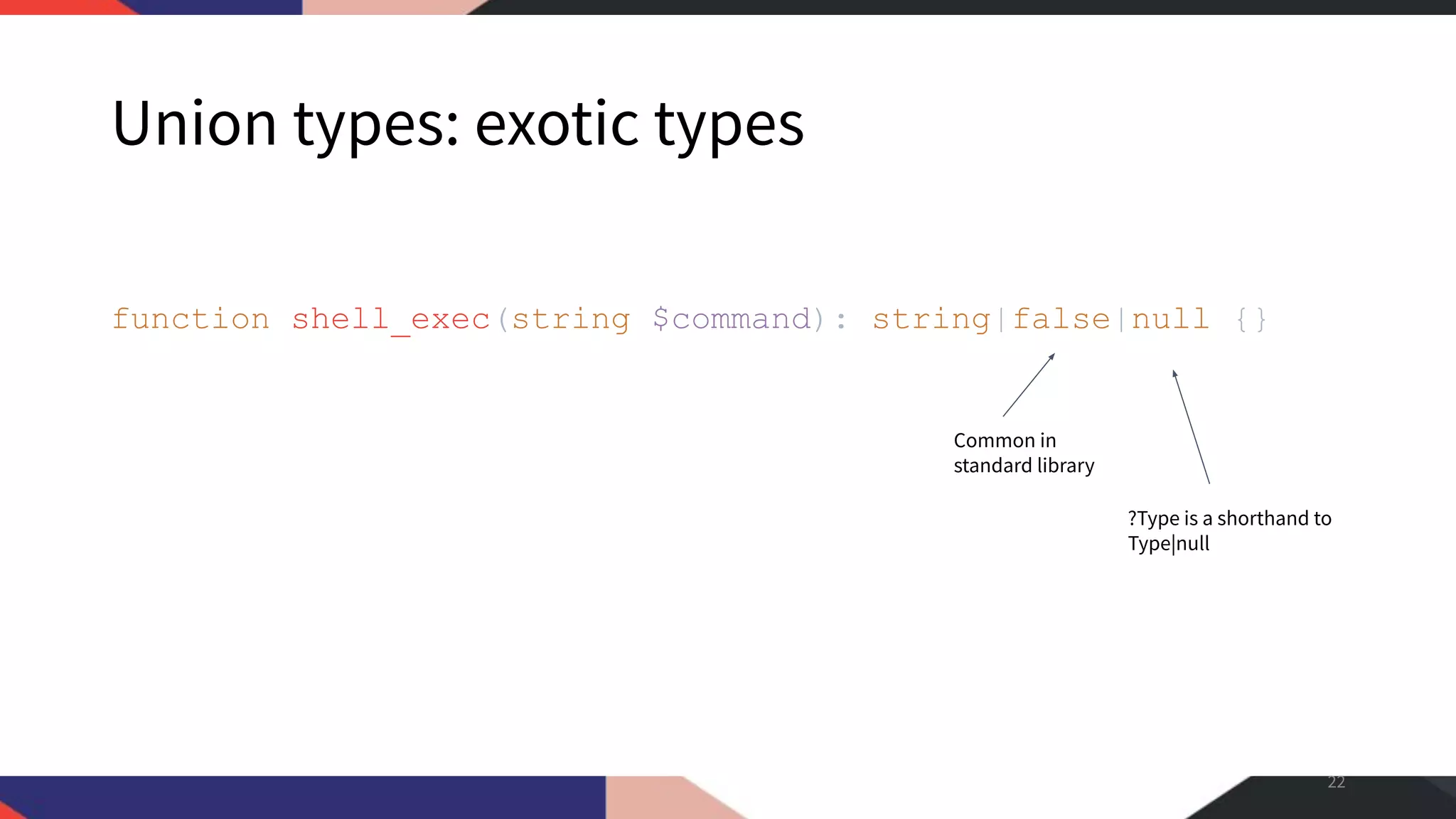 Union types: exotic types

function shell_exec(string $command): string|false|null {}

Common in standard library

?Type is a shorthand to Type|null

22